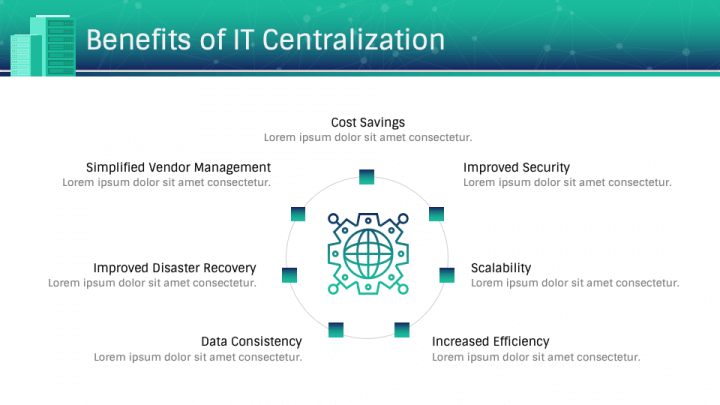 Benefits of IT Centralization

Cost Savings
Lorem ipsum dolor sit amet consectetur.

Simplified Vendor Management
Lorem ipsum dolor sit amet consectetur.

Improved Security
Lorem ipsum dolor sit amet consectetur.

Improved Disaster Recovery
Lorem ipsum dolor sit amet consectetur.

Scalability
Lorem ipsum dolor sit amet consectetur.

Data Consistency
Lorem ipsum dolor sit amet consectetur.

Increased Efficiency
Lorem ipsum dolor sit amet consectetur.